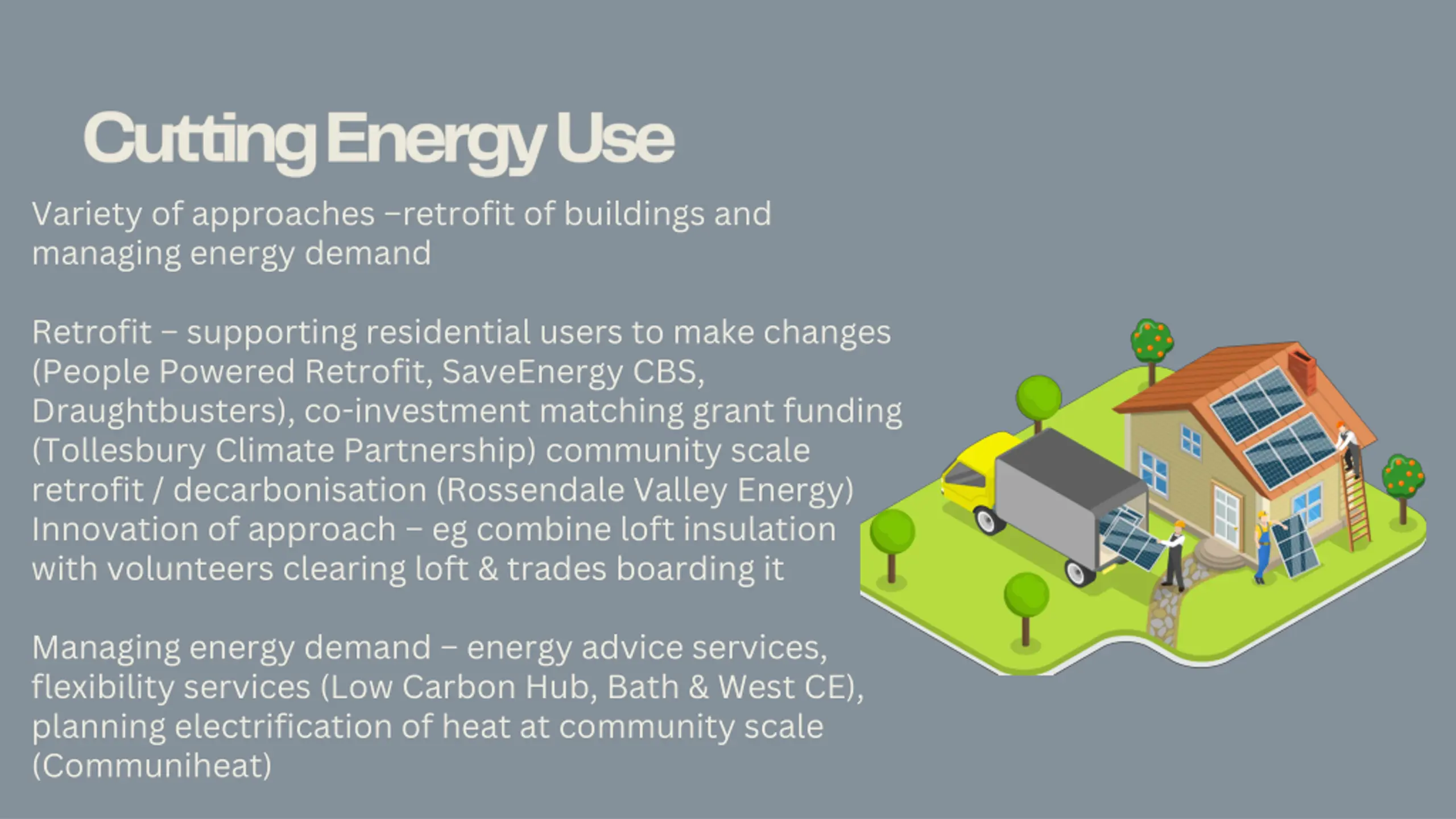 Cutting Energy Use

Variety of approaches –retrofit of buildings and managing energy demand

Retrofit – supporting residential users to make changes (People Powered Retrofit, SaveEnergy CBS, Draughtbusters), co-investment matching grant funding (Tollesbury Climate Partnership) community scale retrofit / decarbonisation (Rossendale Valley Energy) Innovation of approach – eg combine loft insulation with volunteers clearing loft & trades boarding it

Managing energy demand – energy advice services, flexibility services (Low Carbon Hub, Bath & West CE), planning electrification of heat at community scale (Communiheat)